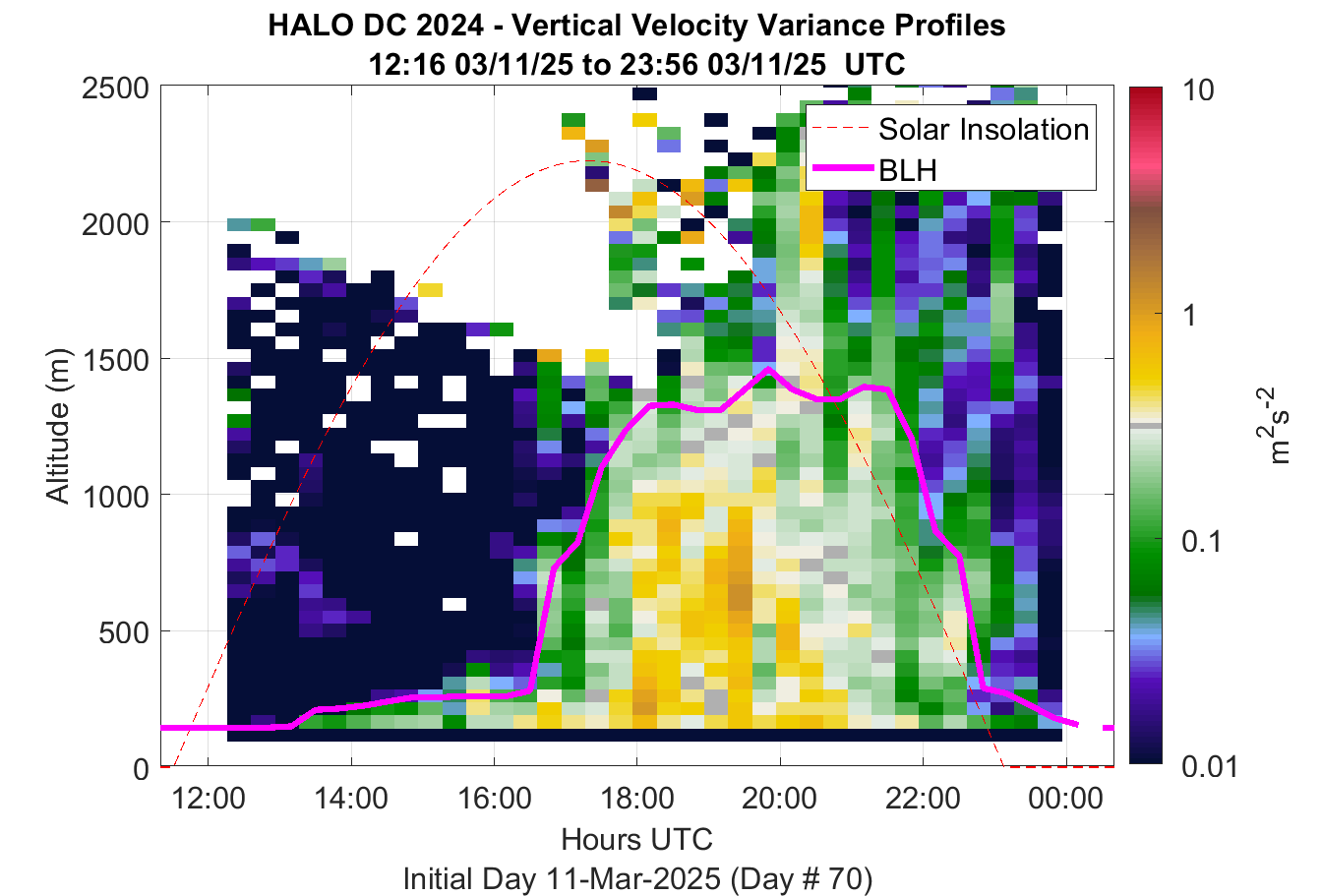 HALO DC 2024 - Vertical Velocity Variance Profiles
12:16 03/11/25 to 23:56 03/11/25 UTC

Solar Insolation
BLH

2500
2000
1500
1000
500
0

Altitude (m)

12:00
14:00
16:00
18:00
20:00
22:00
00:00

Hours UTC
Initial Day 11-Mar-2025 (Day # 70)

10
1
0.1
0.01

$m^2s^{-2}$